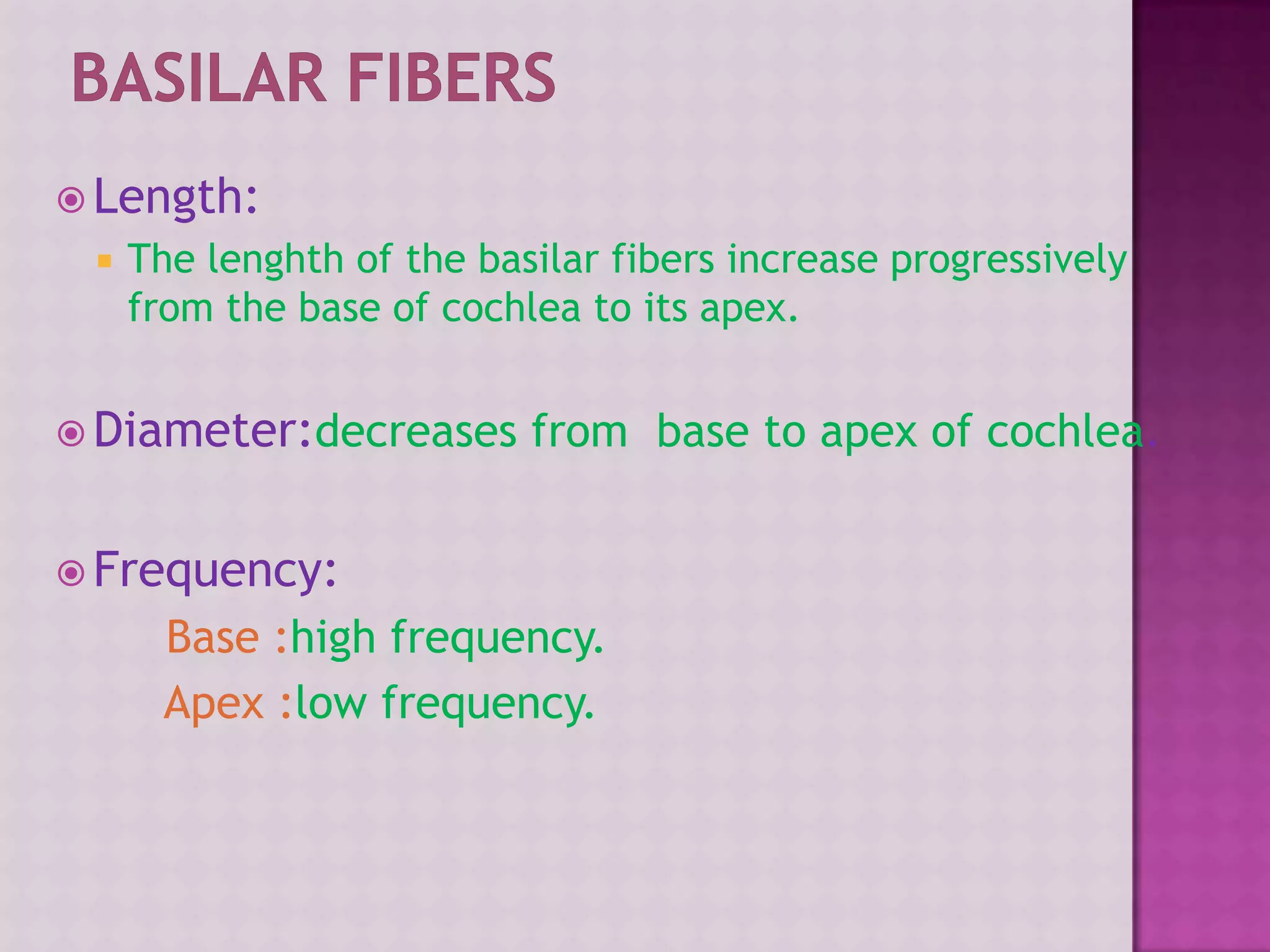 BASILAR FIBERS

Length:

The lenghth of the basilar fibers increase progressively from the base of cochlea to its apex.

Diameter:decreases from base to apex of cochlea.

Frequency:

Base :high frequency.

Apex :low frequency.